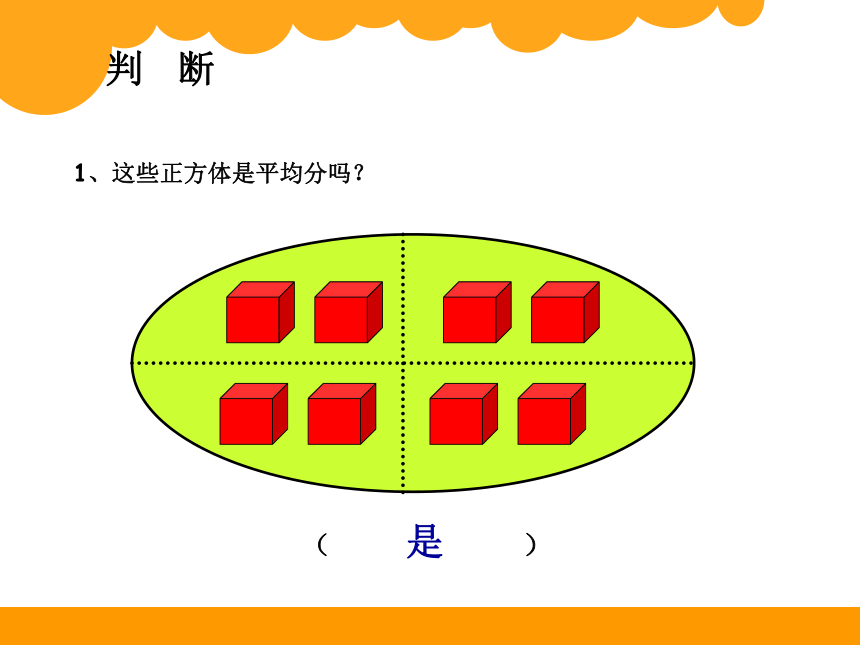 判　断

1、这些正方体是平均分吗？

（　　是　　）